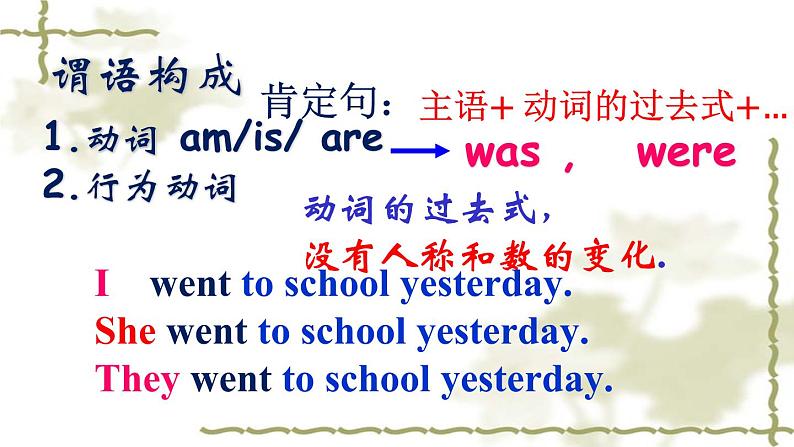 谓语构成

肯定句：主语+ 动词的过去式+…

1.动词 am/is/ are → was ， were

2.行为动词

动词的过去式，

没有人称和数的变化.

I went to school yesterday.

She went to school yesterday.

They went to school yesterday.